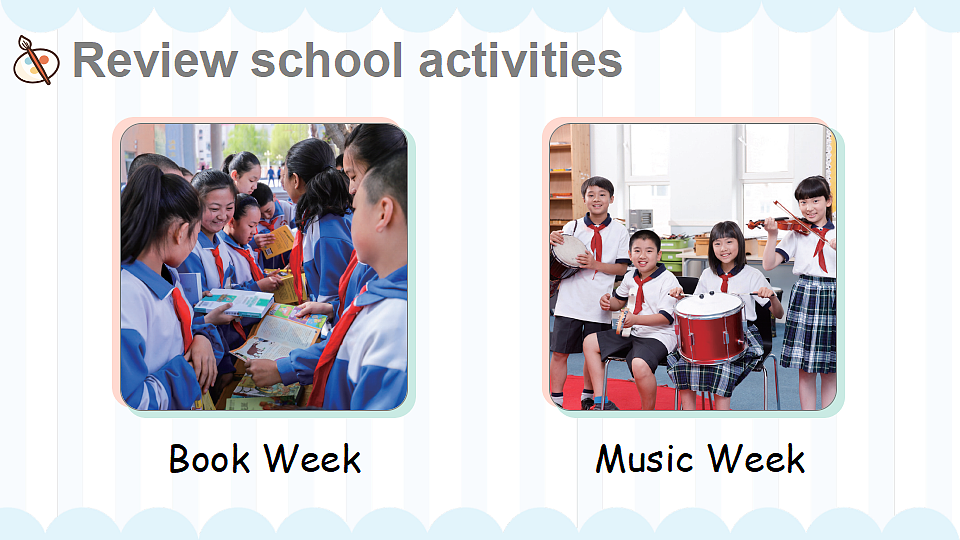 Review school activities

Book Week

Music Week